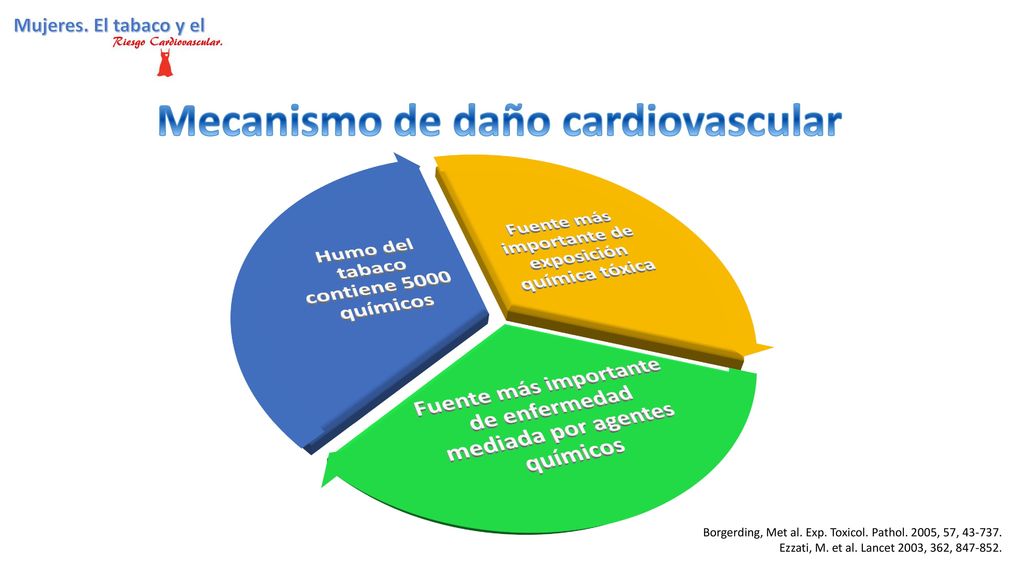 Mujeres. El tabaco y el
Riesgo Cardiovascular.

Mecanismo de daño cardiovascular

Humo del tabaco contiene 5000 químicos

Fuente más importante de exposición química tóxica

Fuente más importante de enfermedad mediada por agentes químicos

Borgerding, Met al. Exp. Toxicol. Pathol. 2005, 57, 43-737.
Ezzati, M. et al. Lancet 2003, 362, 847-852.